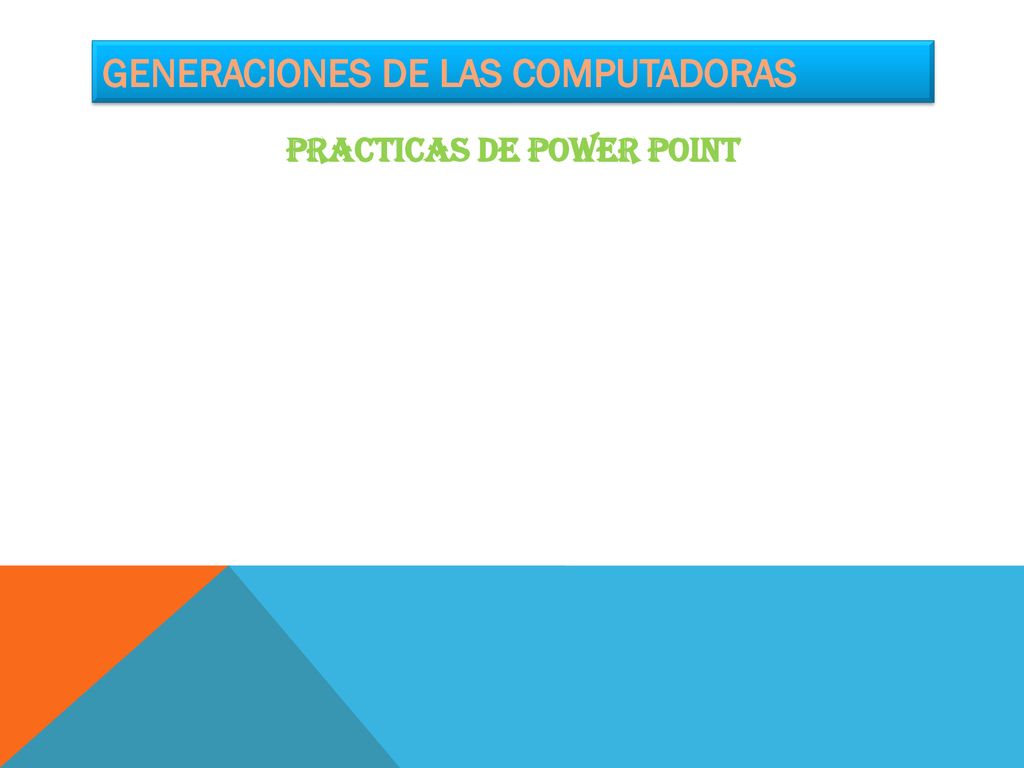 GENERACIONES DE LAS COMPUTADORAS

PRACTICAS DE POWER POINT